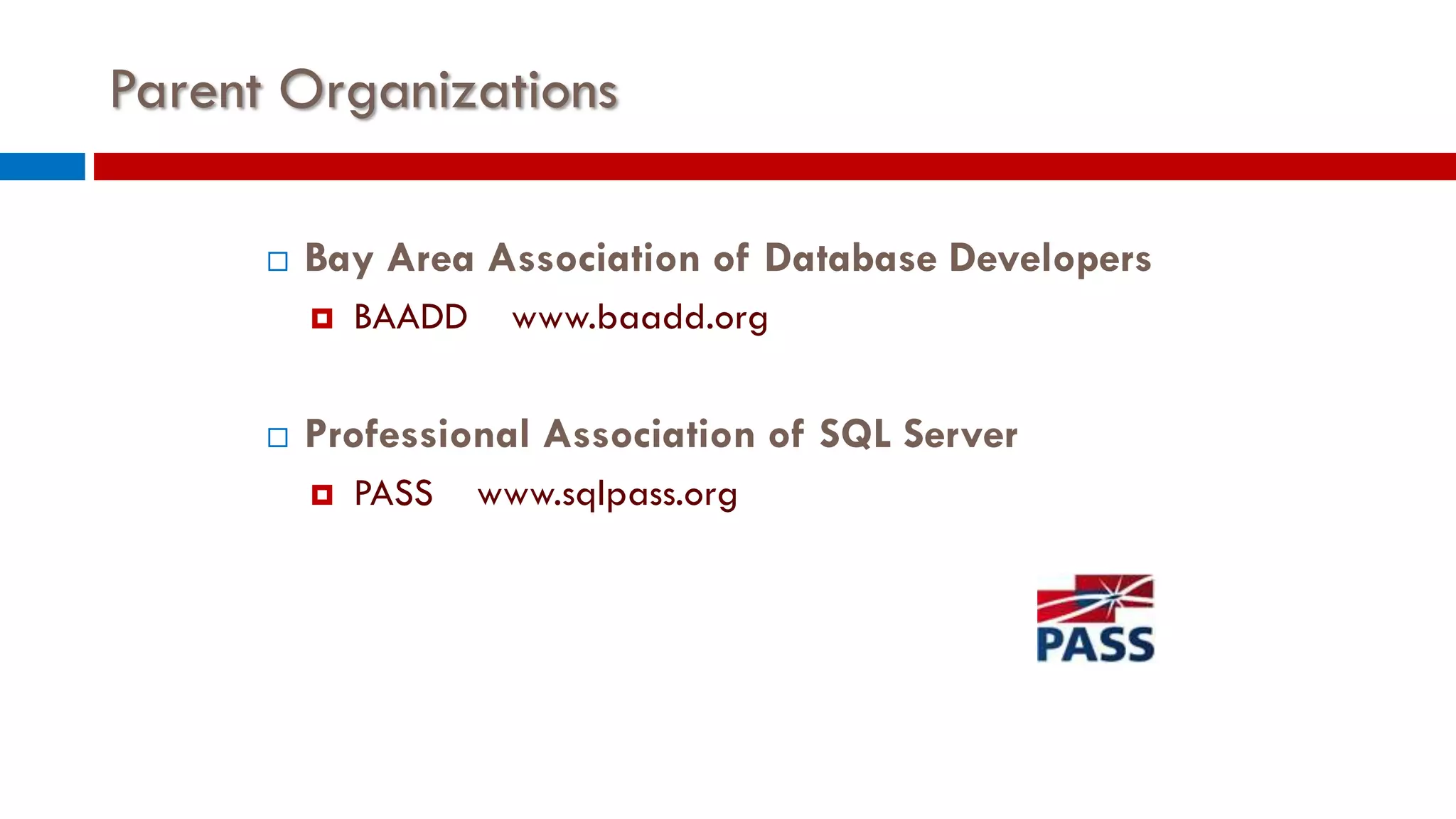 Parent Organizations

Bay Area Association of Database Developers

BAADD www.baadd.org

Professional Association of SQL Server

PASS www.sqlpass.org

PASS